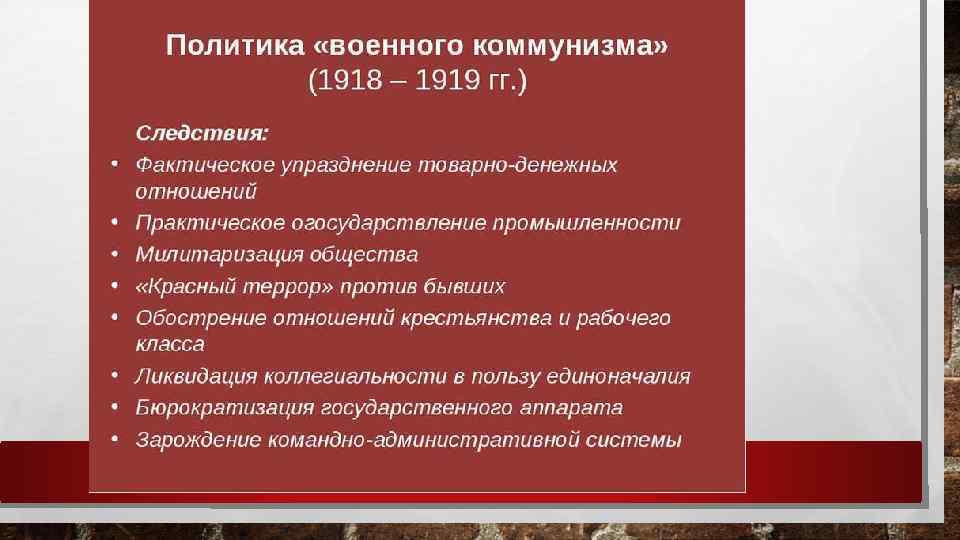 Политика «военного коммунизма»
(1918 – 1919 гг.)

Следствия:
• Фактическое упразднение товарно-денежных отношений
• Практическое огосударствление промышленности
• Милитаризация общества
• «Красный террор» против бывших
• Обострение отношений крестьянства и рабочего класса
• Ликвидация коллегиальности в пользу единоначалия
• Бюрократизация государственного аппарата
• Зарождение командно-административной системы